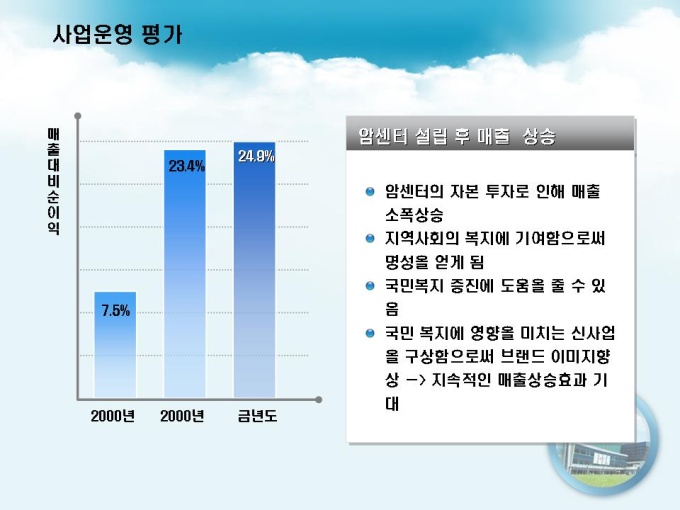 사업운영 평가

매출대비순이익

7.5%
23.4%
24.9%

2000년
2000년
금년도

암센터 설립 후 매출 상승

암센터의 자본 투자로 인해 매출 소폭상승

지역사회의 복지에 기여함으로써 명성을 얻게 됨

국민복지 증진에 도움을 줄 수 있음

국민 복지에 영향을 미치는 신사업을 구상함으로써 브랜드 이미지향상 -> 지속적인 매출상승효과 기대